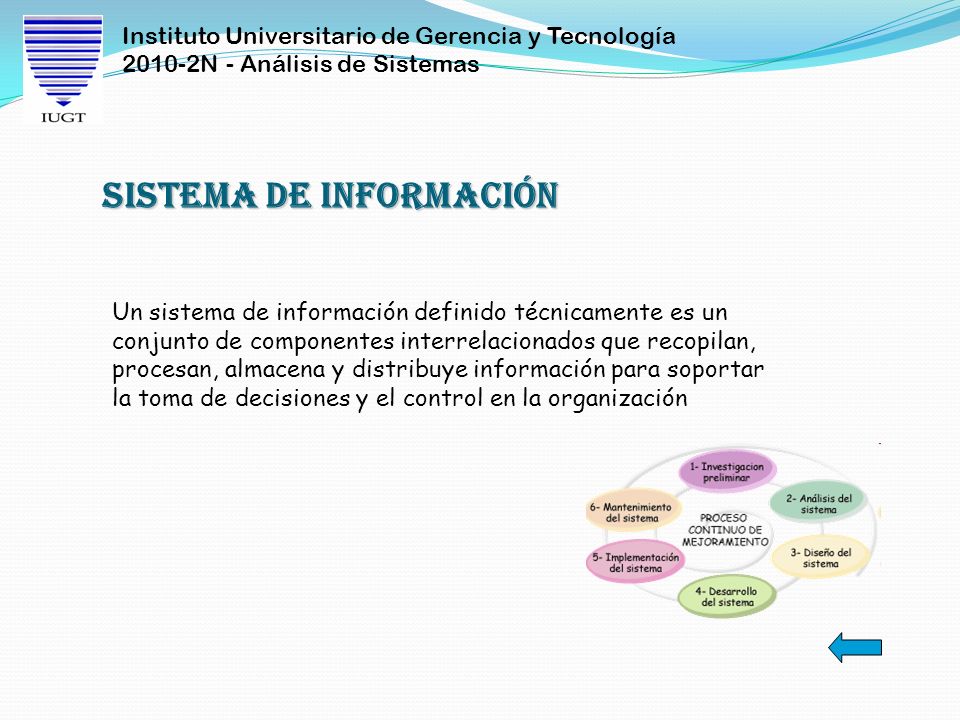 IUGT

Instituto Universitario de Gerencia y Tecnología
2010-2N - Análisis de Sistemas

SISTEMA DE INFORMACIÓN

Un sistema de información definido técnicamente es un conjunto de componentes interrelacionados que recopilan, procesan, almacena y distribuye información para soportar la toma de decisiones y el control en la organización

1- Investigacion preliminar
2- Análisis del sistema
3- Diseño del sistema
4- Desarrollo del sistema
5- Implementación del sistema
6- Mantenimiento del sistema
PROCESO CONTINUO DE MEJORAMIENTO